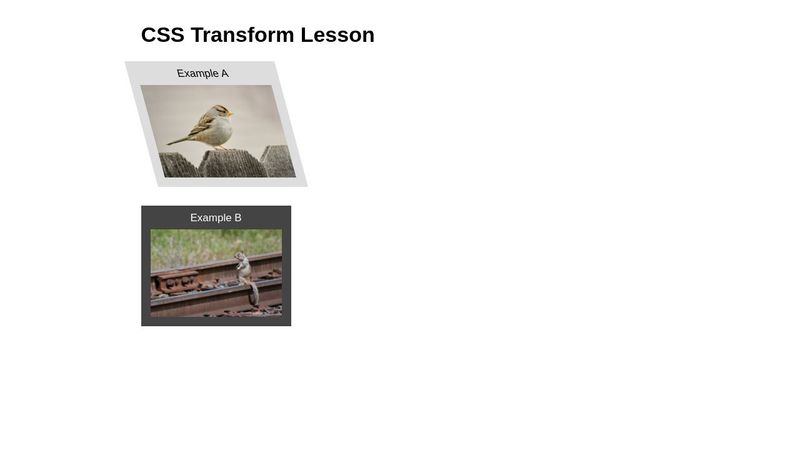 CSS Transform Lesson

Example A

Example B